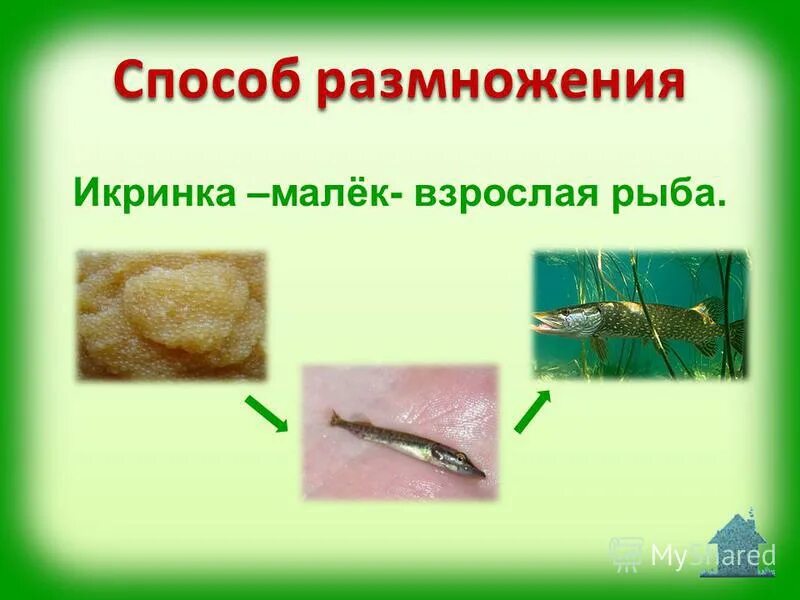 Способ размножения

Икринка –малёк- взрослая рыба.

MyShared